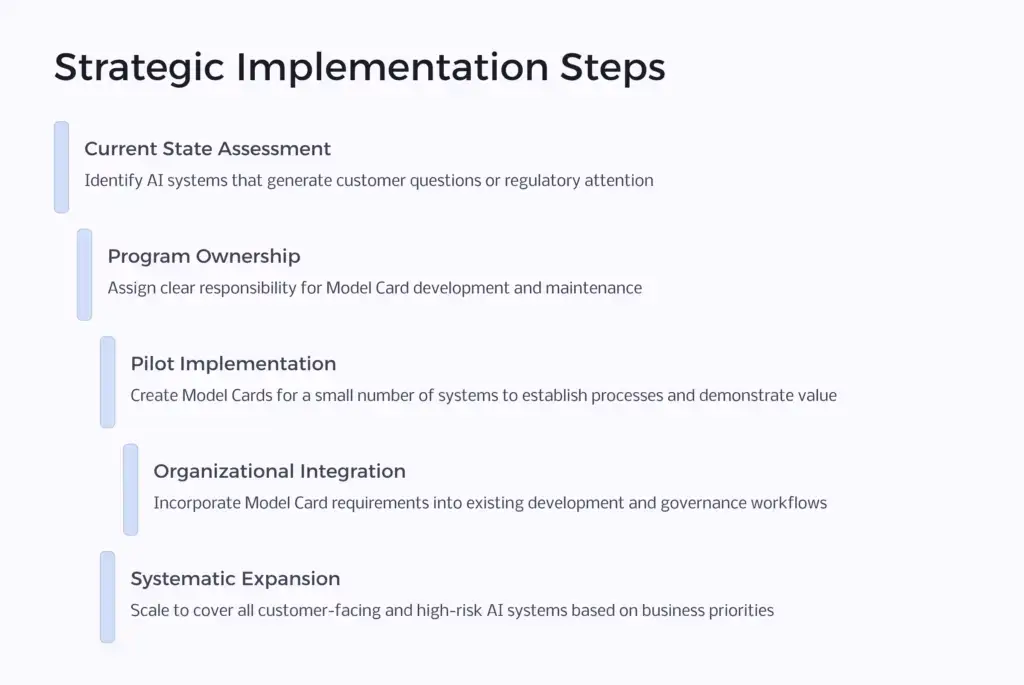 Strategic Implementation Steps

Current State Assessment
Identify AI systems that generate customer questions or regulatory attention

Program Ownership
Assign clear responsibility for Model Card development and maintenance

Pilot Implementation
Create Model Cards for a small number of systems to establish processes and demonstrate value

Organizational Integration
Incorporate Model Card requirements into existing development and governance workflows

Systematic Expansion
Scale to cover all customer-facing and high-risk AI systems based on business priorities